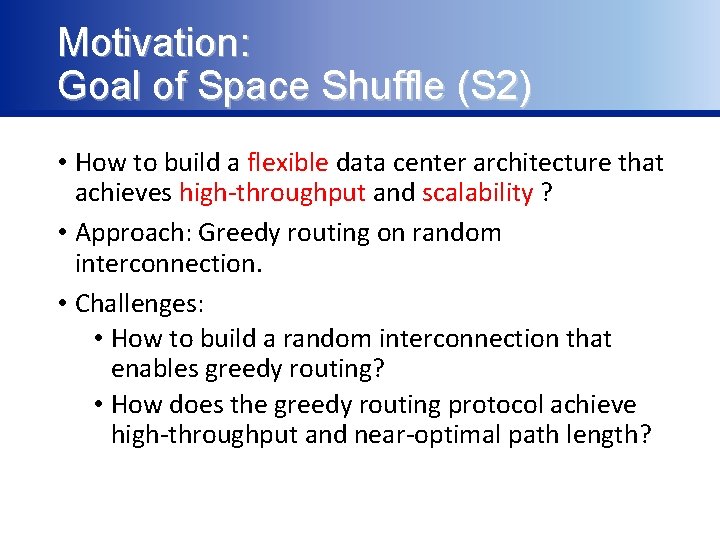 Motivation:
Goal of Space Shuffle (S2)

• How to build a flexible data center architecture that achieves high-throughput and scalability ?

• Approach: Greedy routing on random interconnection.

• Challenges:
  • How to build a random interconnection that enables greedy routing?
  • How does the greedy routing protocol achieve high-throughput and near-optimal path length?